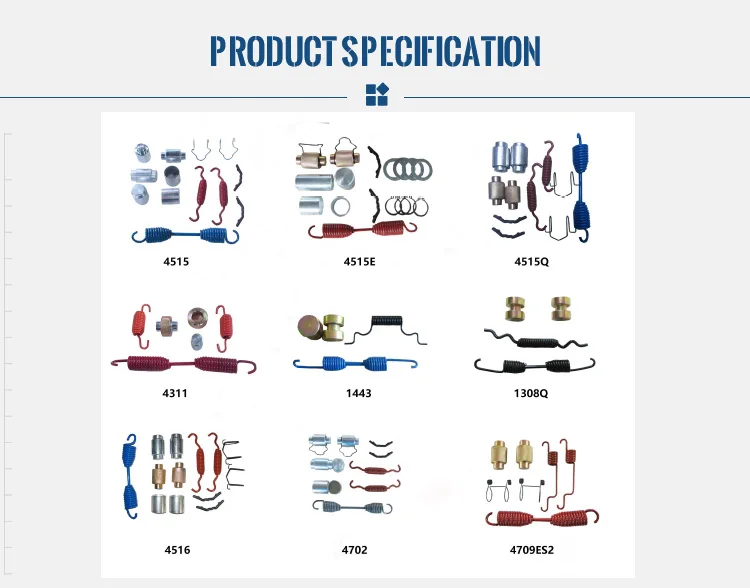 PRODUCT SPECIFICATION

4515

4515E

4515Q

4311

1443

1308Q

4516

4702

4709ES2